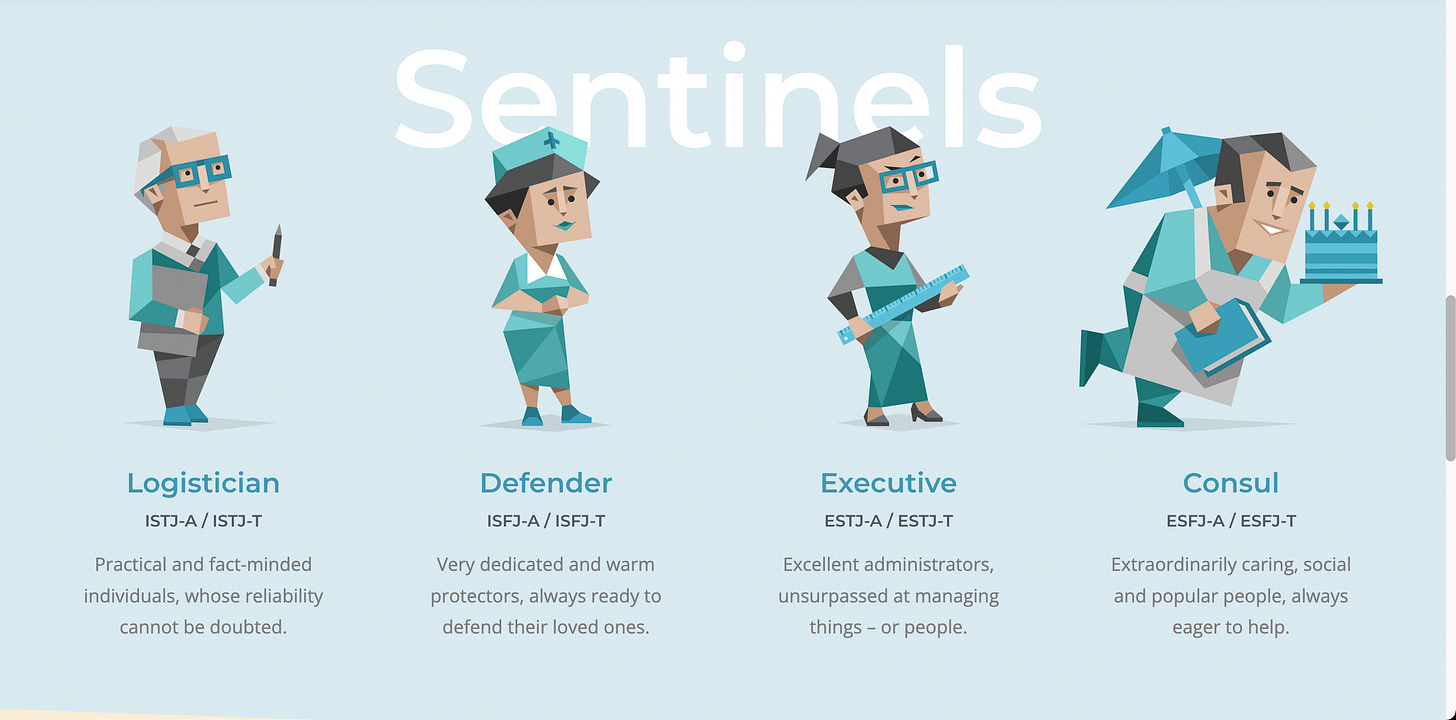 Sentinels

Logistician
ISTJ-A / ISTJ-T
Practical and fact-minded individuals, whose reliability cannot be doubted.

Defender
ISFJ-A / ISFJ-T
Very dedicated and warm protectors, always ready to defend their loved ones.

Executive
ESTJ-A / ESTJ-T
Excellent administrators, unsurpassed at managing things – or people.

Consul
ESFJ-A / ESFJ-T
Extraordinarily caring, social and popular people, always eager to help.